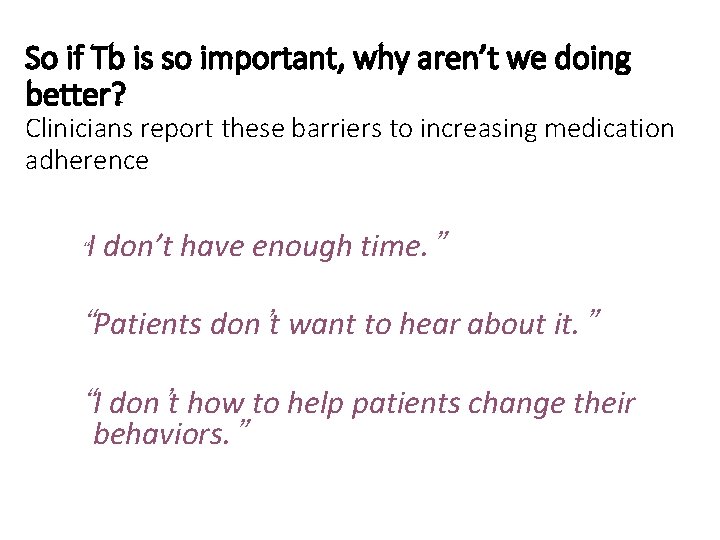 So if Tb is so important, why aren't we doing better?
Clinicians report these barriers to increasing medication adherence

"I don't have enough time."

"Patients don't want to hear about it."

"I don't how to help patients change their behaviors."